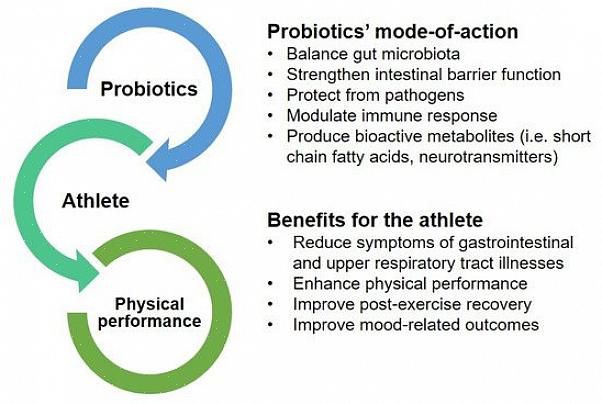 Probiotics

Athlete

Physical performance

Probiotics' mode-of-action
• Balance gut microbiota
• Strengthen intestinal barrier function
• Protect from pathogens
• Modulate immune response
• Produce bioactive metabolites (i.e. short chain fatty acids, neurotransmitters)

Benefits for the athlete
• Reduce symptoms of gastrointestinal and upper respiratory tract illnesses
• Enhance physical performance
• Improve post-exercise recovery
• Improve mood-related outcomes